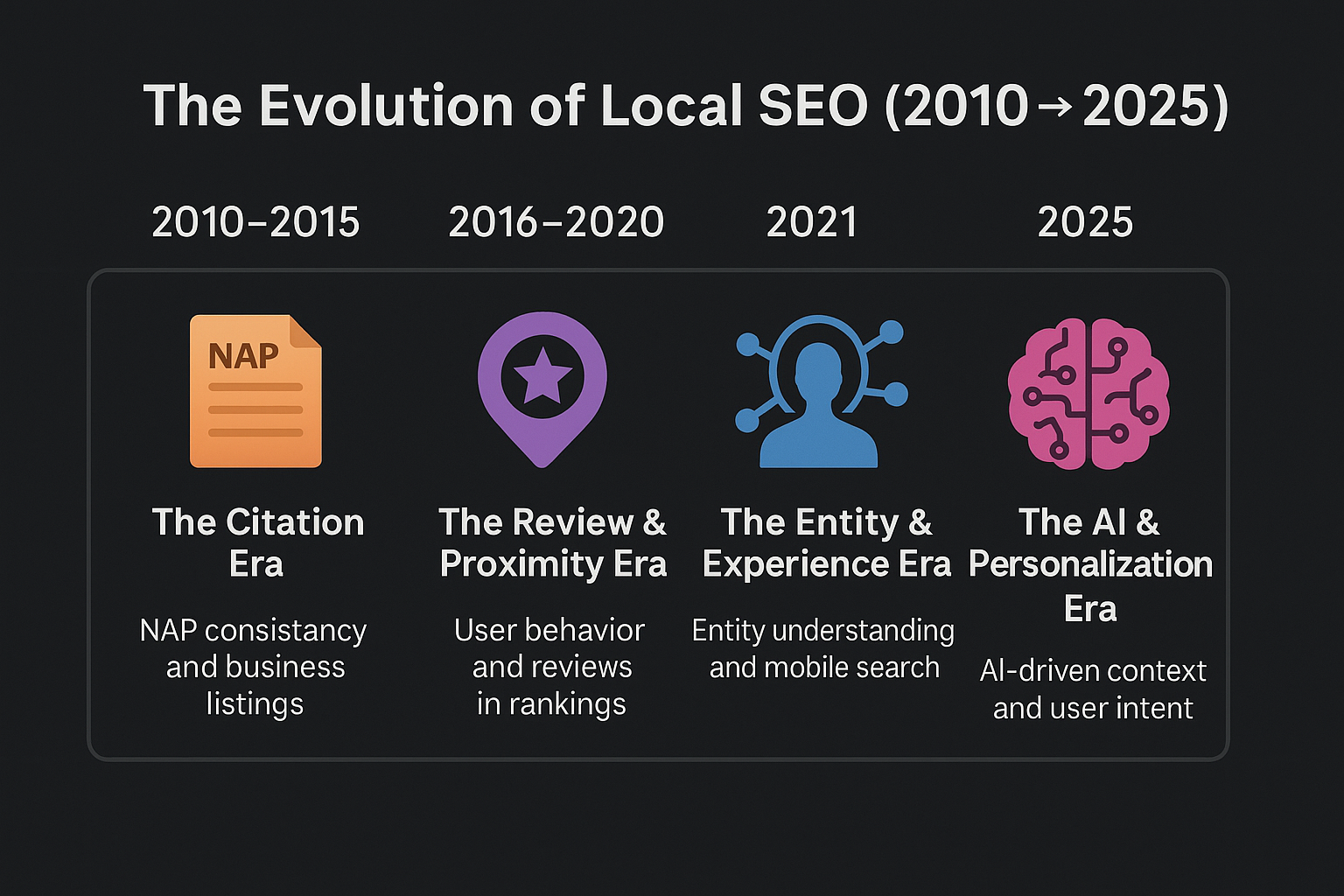 The Evolution of Local SEO (2010 → 2025)

2010–2015

NAP

The Citation Era

NAP consistancy and business listings

2016–2020

The Review & Proximity Era

User behavior and reviews in rankings

2021

The Entity & Experience Era

Entity understanding and mobile search

2025

The AI & Personalization Era

AI-driven context and user intent